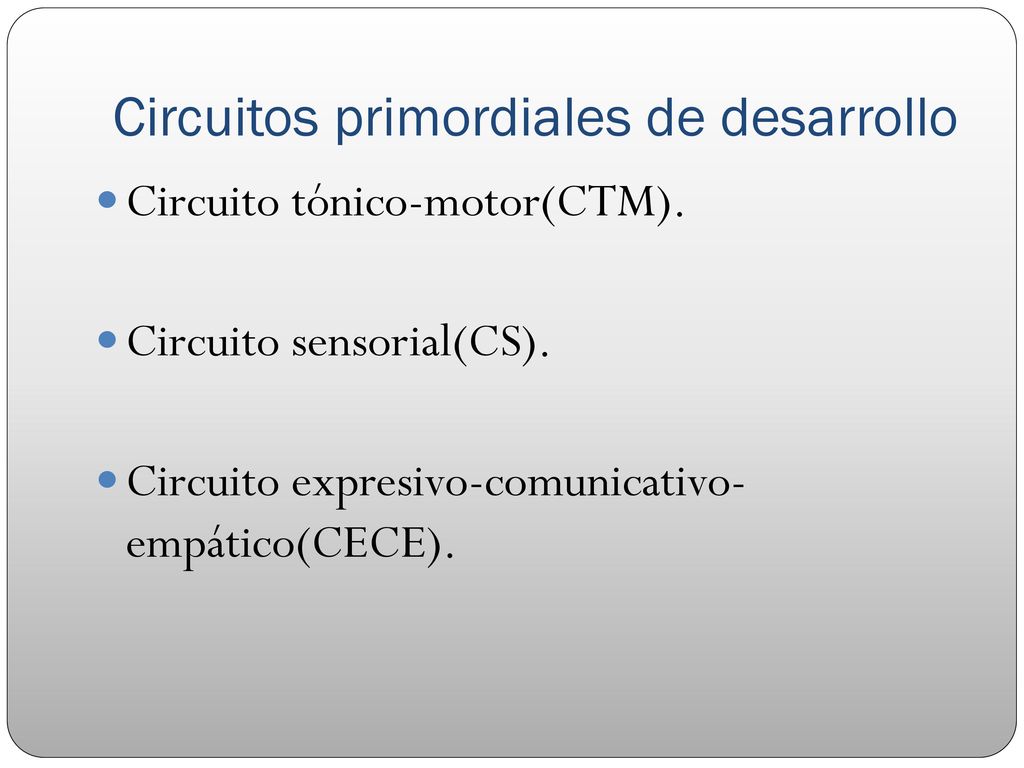 Circuitos primordiales de desarrollo

Circuito tónico-motor(CTM).

Circuito sensorial(CS).

Circuito expresivo-comunicativo-empático(CECE).